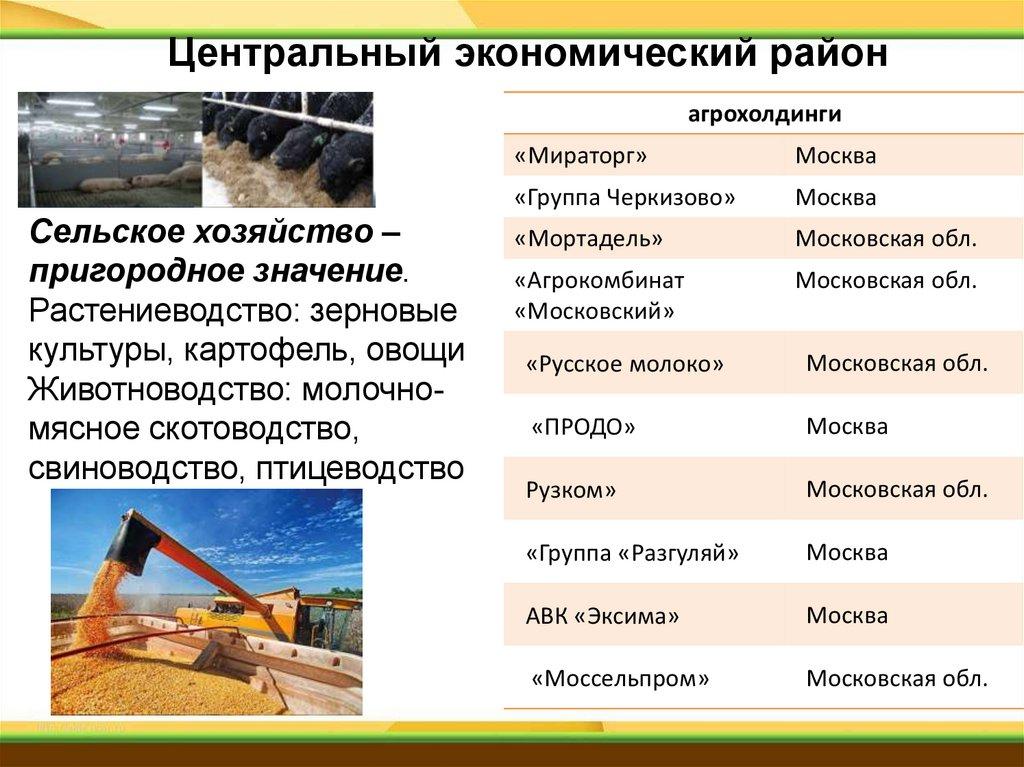 Центральный экономический район

Сельское хозяйство – пригородное значение.
Растениеводство: зерновые культуры, картофель, овощи
Животноводство: молочно-мясное скотоводство, свиноводство, птицеводство

| агрохолдинги | |
|---|---|
| «Мираторг» | Москва |
| «Группа Черкизово» | Москва |
| «Мортадель» | Московская обл. |
| «Агрокомбинат «Московский» | Московская обл. |
| «Русское молоко» | Московская обл. |
| «ПРОДО» | Москва |
| Рузком» | Московская обл. |
| «Группа «Разгуляй» | Москва |
| АВК «Эксима» | Москва |
| «Моссельпром» | Московская обл. |